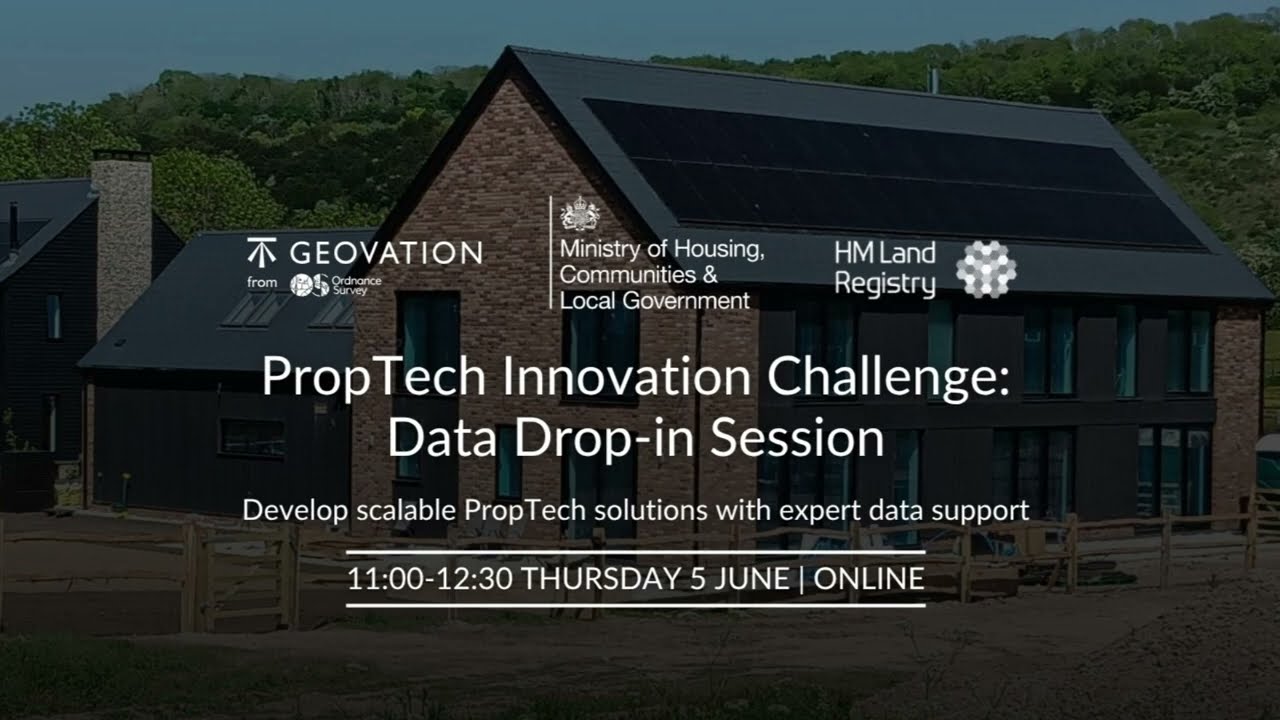 GEOVATION
from Ordnance Survey

Ministry of Housing, Communities & Local Government

HM Land Registry

PropTech Innovation Challenge: Data Drop-in Session

Develop scalable PropTech solutions with expert data support

11:00-12:30 THURSDAY 5 JUNE | ONLINE